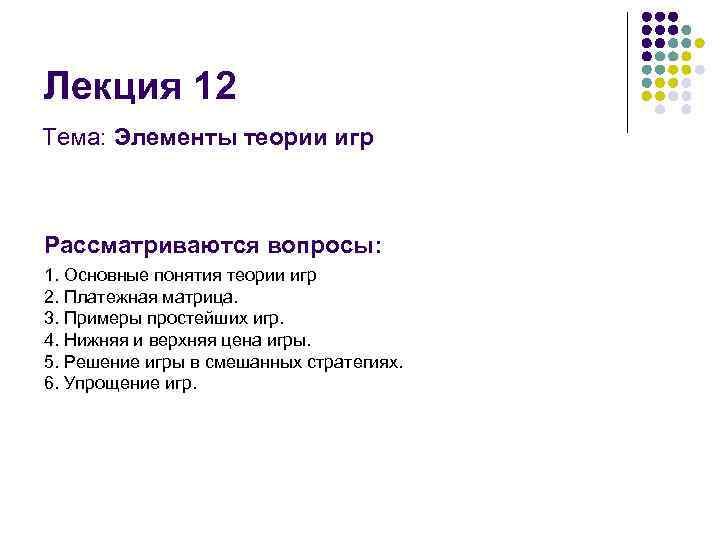 Лекция 12

Тема: Элементы теории игр

Рассматриваются вопросы:

1. Основные понятия теории игр
2. Платежная матрица.
3. Примеры простейших игр.
4. Нижняя и верхняя цена игры.
5. Решение игры в смешанных стратегиях.
6. Упрощение игр.